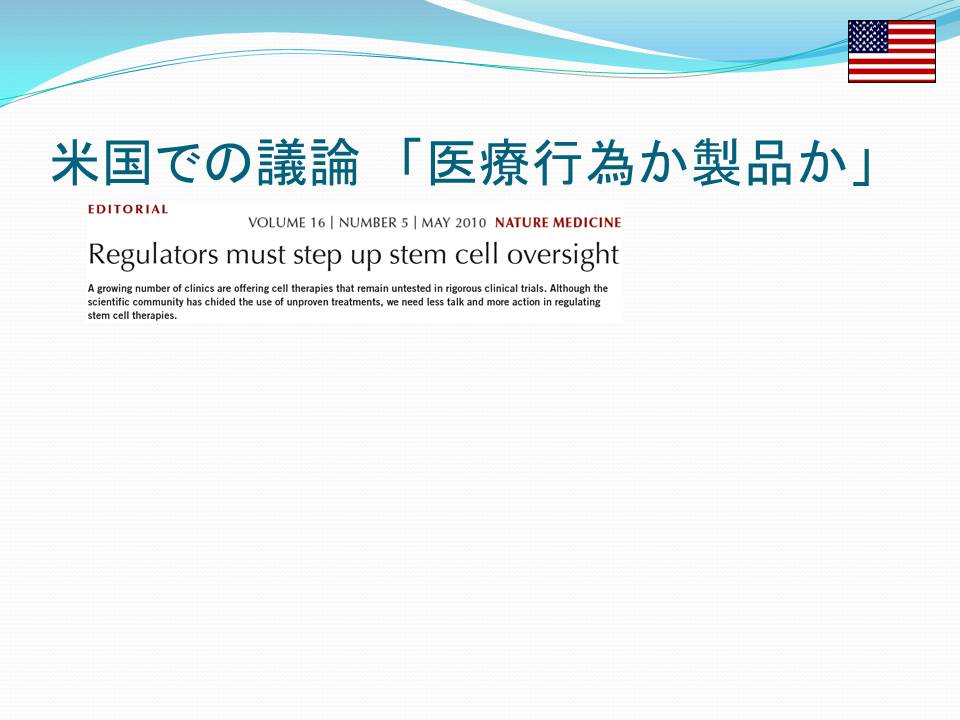 米国での議論 「医療行為か製品か」

EDITORIAL

VOLUME 16 | NUMBER 5 | MAY 2010 NATURE MEDICINE

Regulators must step up stem cell oversight

A growing number of clinics are offering cell therapies that remain untested in rigorous clinical trials. Although the scientific community has chided the use of unproven treatments, we need less talk and more action in regulating stem cell therapies.